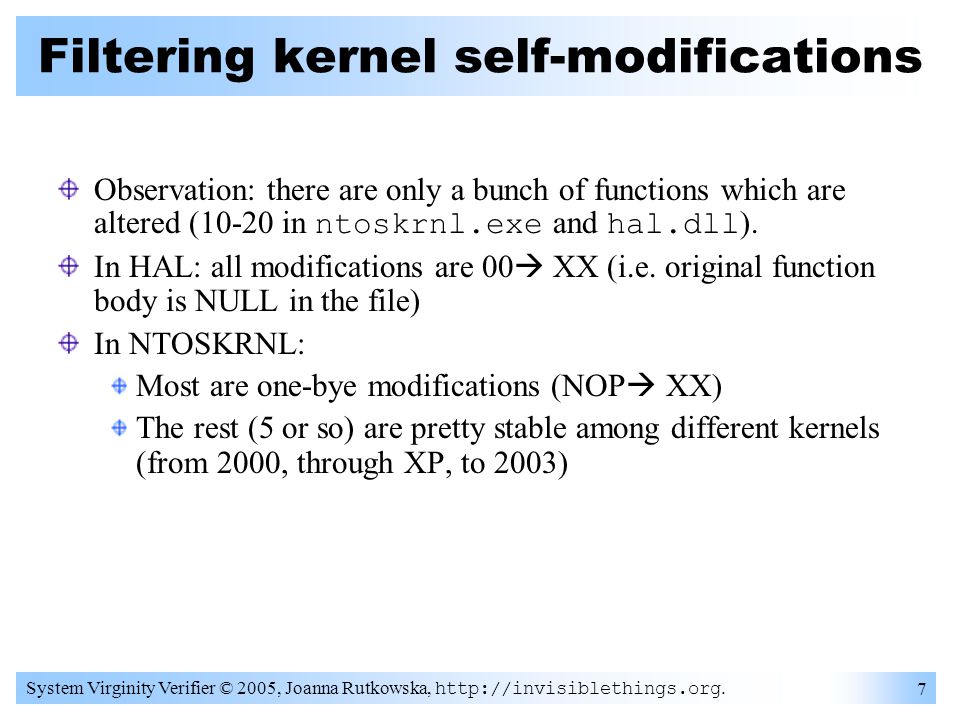 Filtering kernel self-modifications

Observation: there are only a bunch of functions which are altered (10-20 in ntoskrnl.exe and hal.dll).

In HAL: all modifications are 00→ XX (i.e. original function body is NULL in the file)

In NTOSKRNL:

Most are one-bye modifications (NOP→ XX)

The rest (5 or so) are pretty stable among different kernels (from 2000, through XP, to 2003)

System Virginity Verifier © 2005, Joanna Rutkowska, http://invisiblethings.org. 7